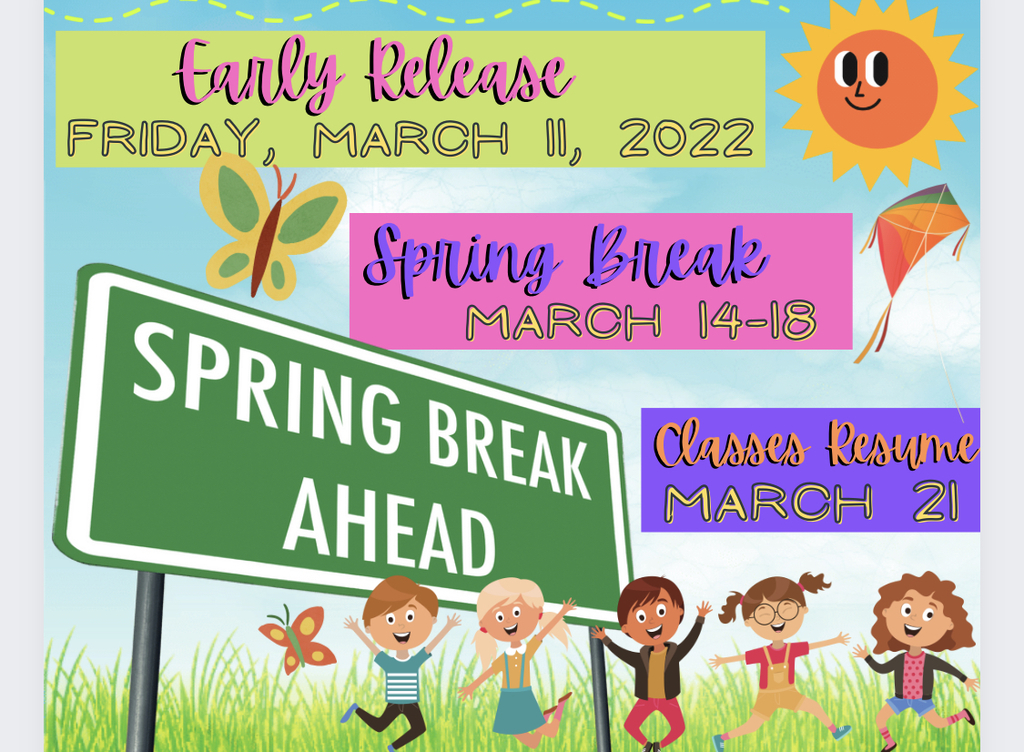 Early Release
FRIDAY, MARCH 11, 2022

Spring Break
MARCH 14-18

SPRING BREAK AHEAD

Classes Resume
MARCH 21